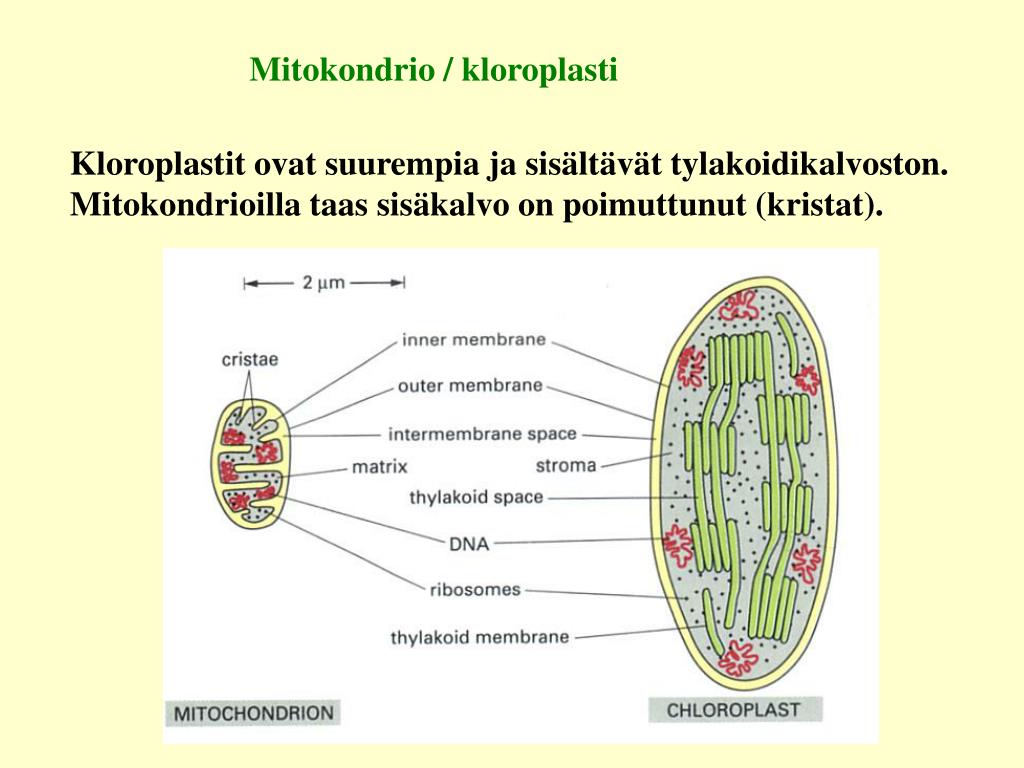 Mitokondrio / kloroplasti

Kloroplastit ovat suurempia ja sisältävät tylakoidikalvoston. Mitokondrioilla taas sisäkalvo on poimuttunut (kristat).

2 μm

cristae

inner membrane

outer membrane

intermembrane space

matrix

stroma

thylakoid space

DNA

ribosomes

thylakoid membrane

MITOCHONDRION

CHLOROPLAST